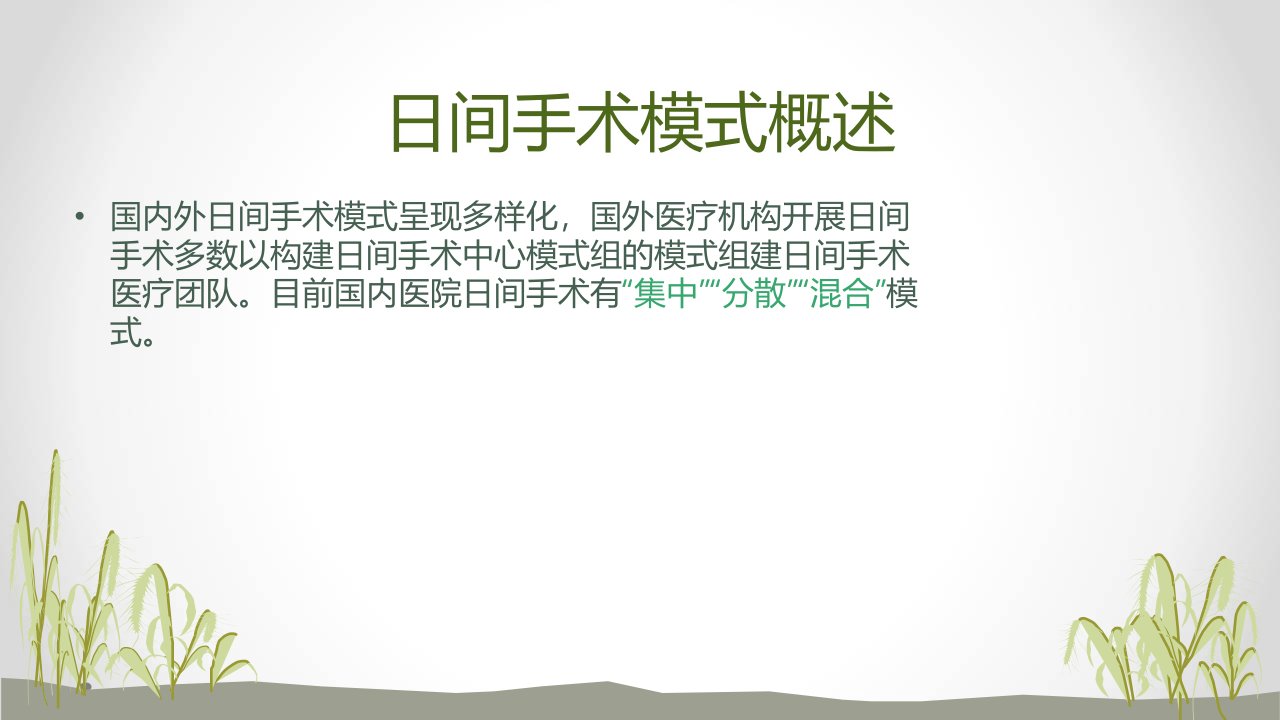 日间手术模式概述

• 国内外日间手术模式呈现多样化，国外医疗机构开展日间手术多数以构建日间手术中心模式组的模式组建日间手术医疗团队。目前国内医院日间手术有“集中”“分散”“混合”模式。